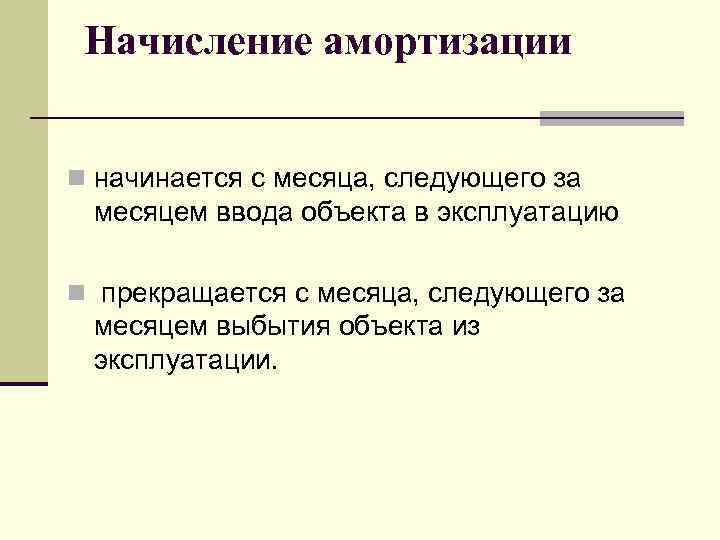 Начисление амортизации

начинается с месяца, следующего за месяцем ввода объекта в эксплуатацию

прекращается с месяца, следующего за месяцем выбытия объекта из эксплуатации.